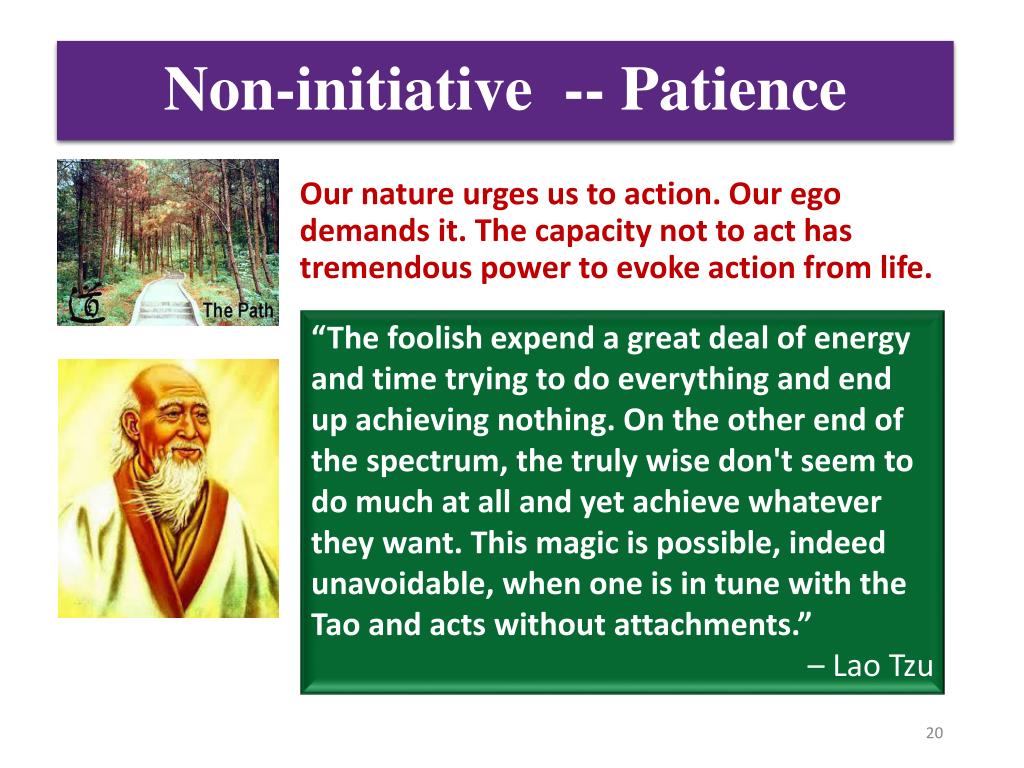 Non-initiative -- Patience

道 The Path

Our nature urges us to action. Our ego demands it. The capacity not to act has tremendous power to evoke action from life.

“The foolish expend a great deal of energy and time trying to do everything and end up achieving nothing. On the other end of the spectrum, the truly wise don't seem to do much at all and yet achieve whatever they want. This magic is possible, indeed unavoidable, when one is in tune with the Tao and acts without attachments.”
– Lao Tzu

20